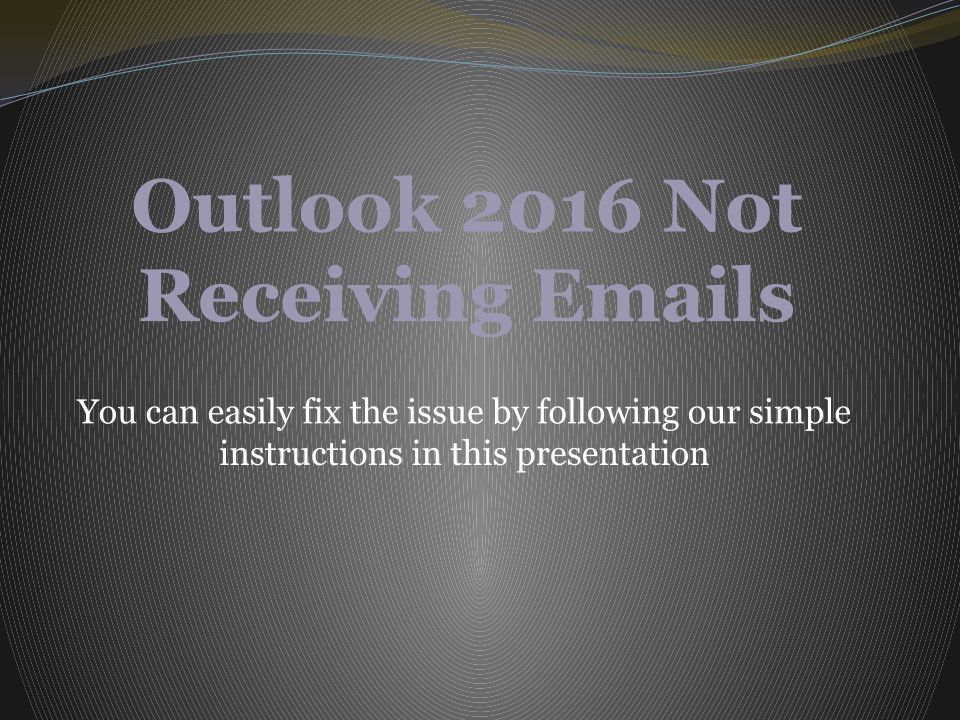 Outlook 2016 Not Receiving Emails

You can easily fix the issue by following our simple instructions in this presentation